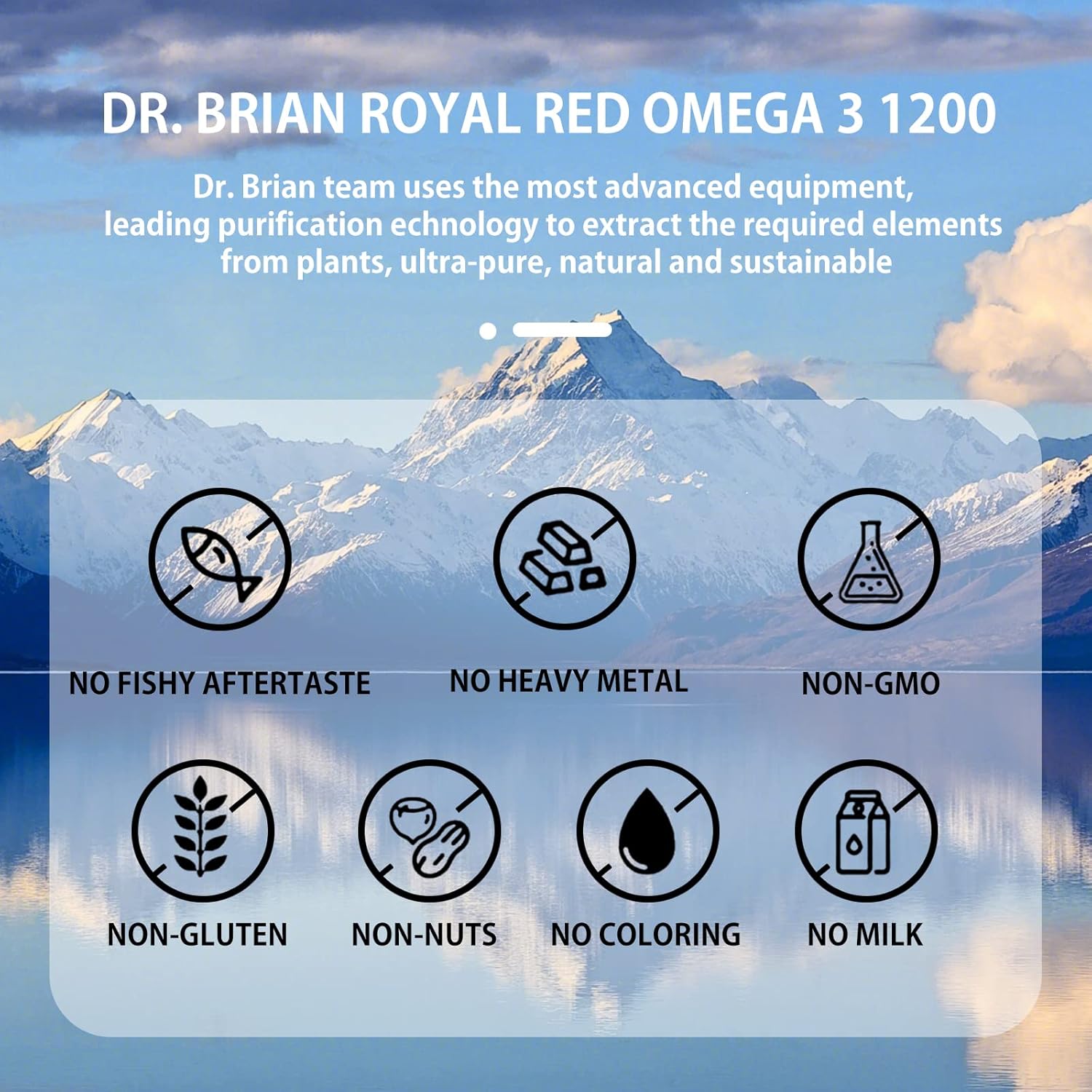 DR. BRIAN ROYAL RED OMEGA 3 1200

Dr. Brian team uses the most advanced equipment, leading purification echnology to extract the required elements from plants, ultra-pure, natural and sustainable

NO FISHY AFTERTASTE
NO HEAVY METAL
NON-GMO
NON-GLUTEN
NON-NUTS
NO COLORING
NO MILK